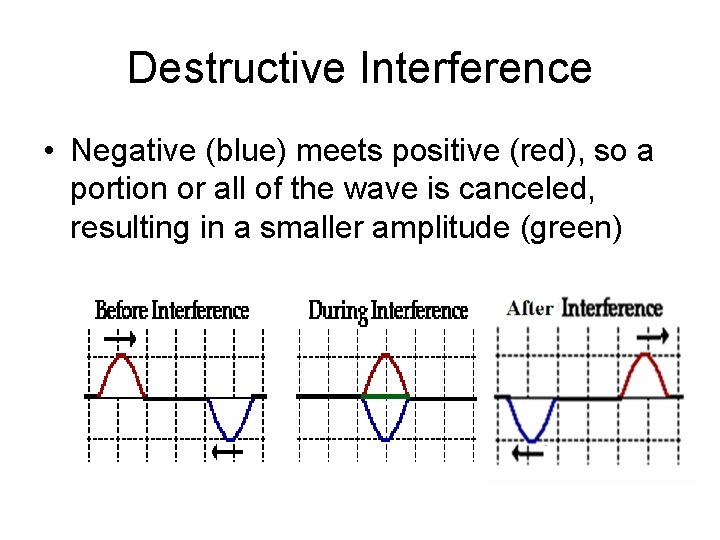 Destructive Interference

• Negative (blue) meets positive (red), so a portion or all of the wave is canceled, resulting in a smaller amplitude (green)

Before Interference

During Interference

After Interference